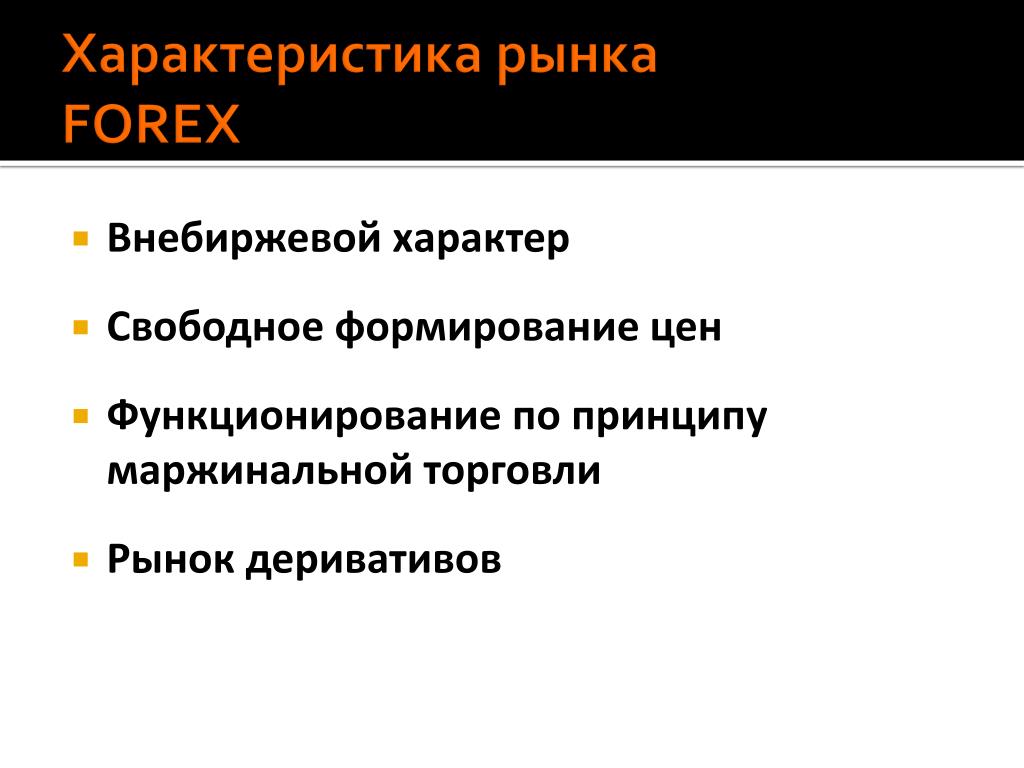 Характеристика рынка FOREX

Внебиржевой характер

Свободное формирование цен

Функционирование по принципу маржинальной торговли

Рынок деривативов